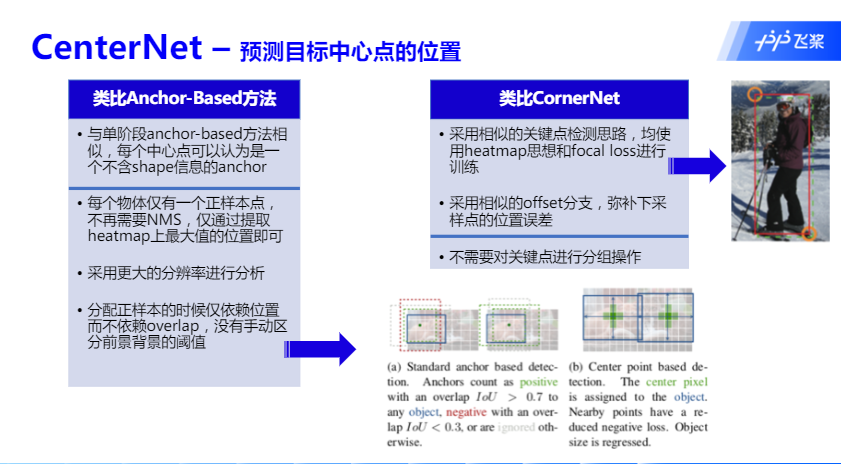 CenterNet – 预测目标中心点的位置

飞桨

类比Anchor-Based方法

• 与单阶段anchor-based方法相似，每个中心点可以认为是一个不含shape信息的anchor

• 每个物体仅有一个正样本点，不再需要NMS，仅通过提取heatmap上最大值的位置即可

• 采用更大的分辨率进行分析

• 分配正样本的时候仅依赖位置而不依赖overlap，没有手动区分前景背景的阈值

类比CornerNet

• 采用相似的关键点检测思路，均使用heatmap思想和focal loss进行训练

• 采用相似的offset分支，弥补下采样点的位置误差

• 不需要对关键点进行分组操作

(a) Standard anchor based detection. Anchors count as positive with an overlap $IoU > 0.7$ to any object, negative with an overlap $IoU < 0.3$, or are ignored otherwise.

(b) Center point based detection. The center pixel is assigned to the object. Nearby points have a reduced negative loss. Object size is regressed.